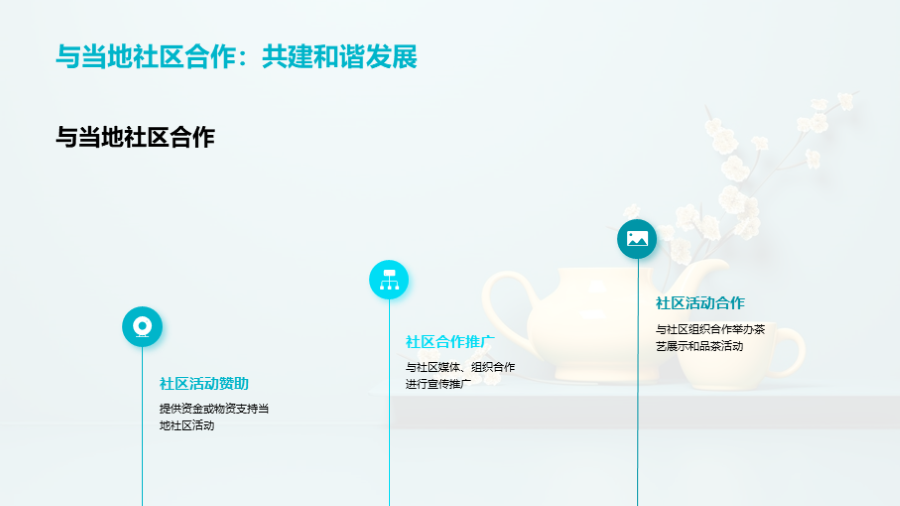 与当地社区合作：共建和谐发展

与当地社区合作

社区活动赞助

提供资金或物资支持当地社区活动

社区合作推广

与社区媒体、组织合作进行宣传推广

社区活动合作

与社区组织合作举办茶艺展示和品茶活动